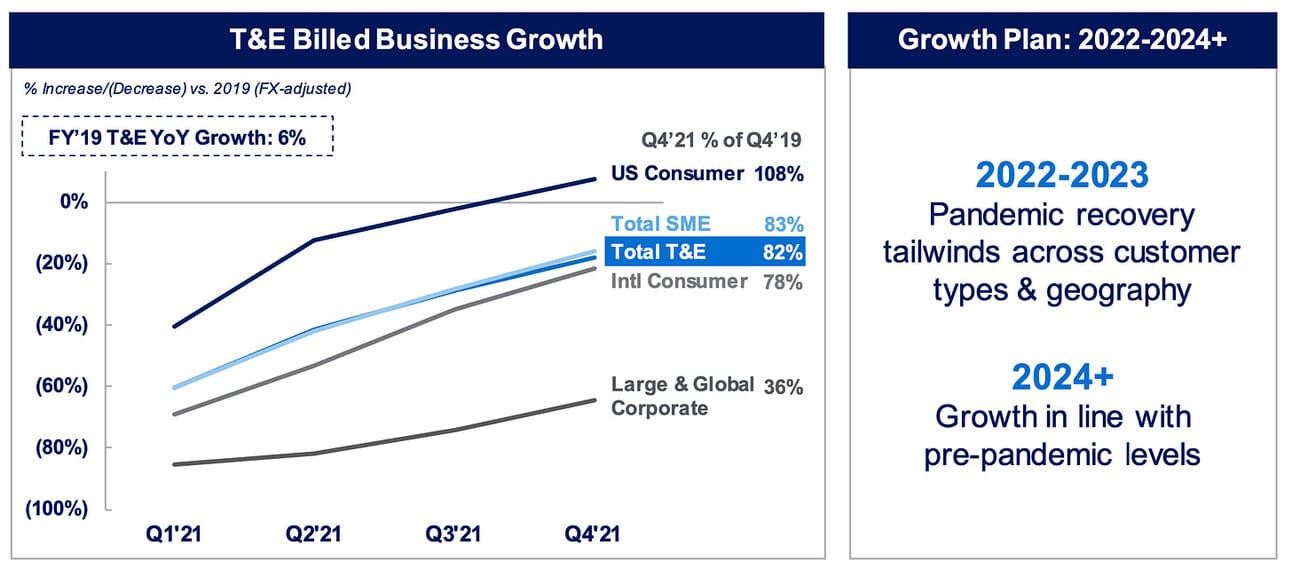 T&E Billed Business Growth

% Increase/(Decrease) vs. 2019 (FX-adjusted)

FY'19 T&E YoY Growth: 6%

Q4'21 % of Q4'19

US Consumer 108%

Total SME 83%

Total T&E 82%

Intl Consumer 78%

Large & Global Corporate 36%

0%
(20%)
(40%)
(60%)
(80%)
(100%)

Q1'21 Q2'21 Q3'21 Q4'21

Growth Plan: 2022-2024+

2022-2023
Pandemic recovery tailwinds across customer types & geography

2024+
Growth in line with pre-pandemic levels